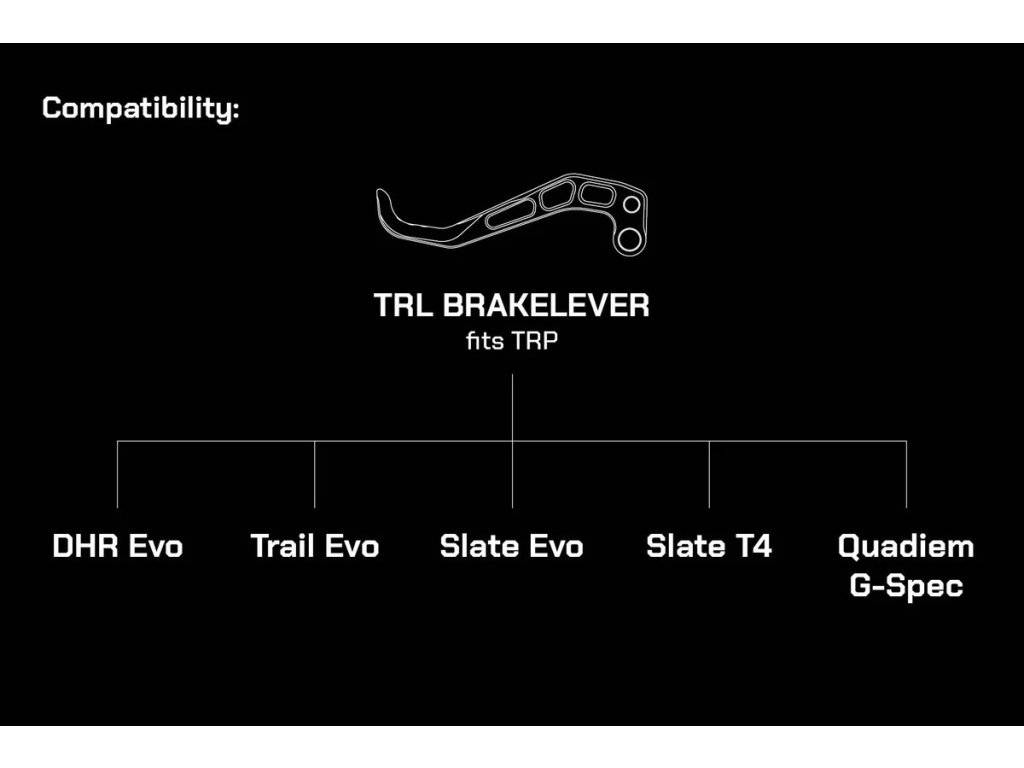 Compatibility:

TRL BRAKELEVER
fits TRP

DHR Evo

Trail Evo

Slate Evo

Slate T4

Quadiem G-Spec